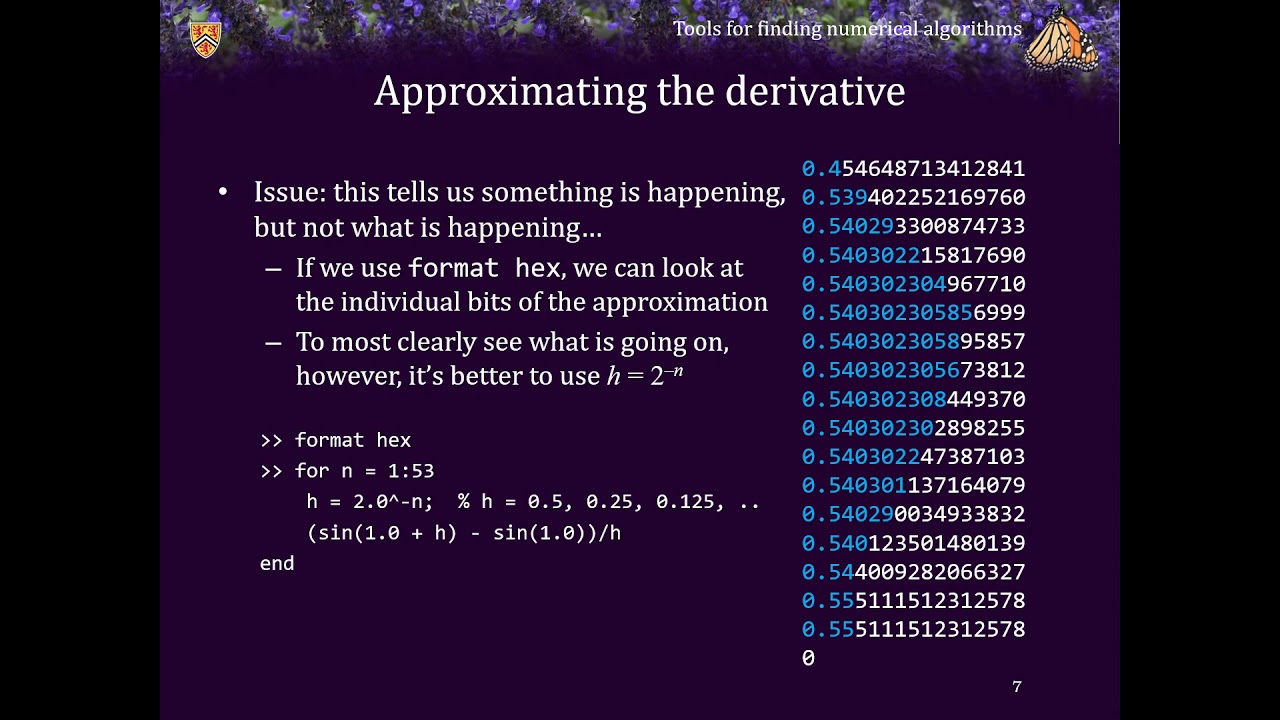 Tools for finding numerical algorithms

Approximating the derivative

• Issue: this tells us something is happening, but not what is happening…
– If we use format hex, we can look at the individual bits of the approximation
– To most clearly see what is going on, however, it's better to use $h = 2^{-n}$

>> format hex
>> for n = 1:53
h = 2.0^-n; % h = 0.5, 0.25, 0.125, ..
(sin(1.0 + h) - sin(1.0))/h
end

0.454648713412841
0.539402252169760
0.540293300874733
0.540302215817690
0.540302304967710
0.540302305856999
0.540302305895857
0.540302305673812
0.540302308449370
0.540302302898255
0.540302247387103
0.540301137164079
0.540290034933832
0.540123501480139
0.544009282066327
0.555111512312578
0.555111512312578
0

7